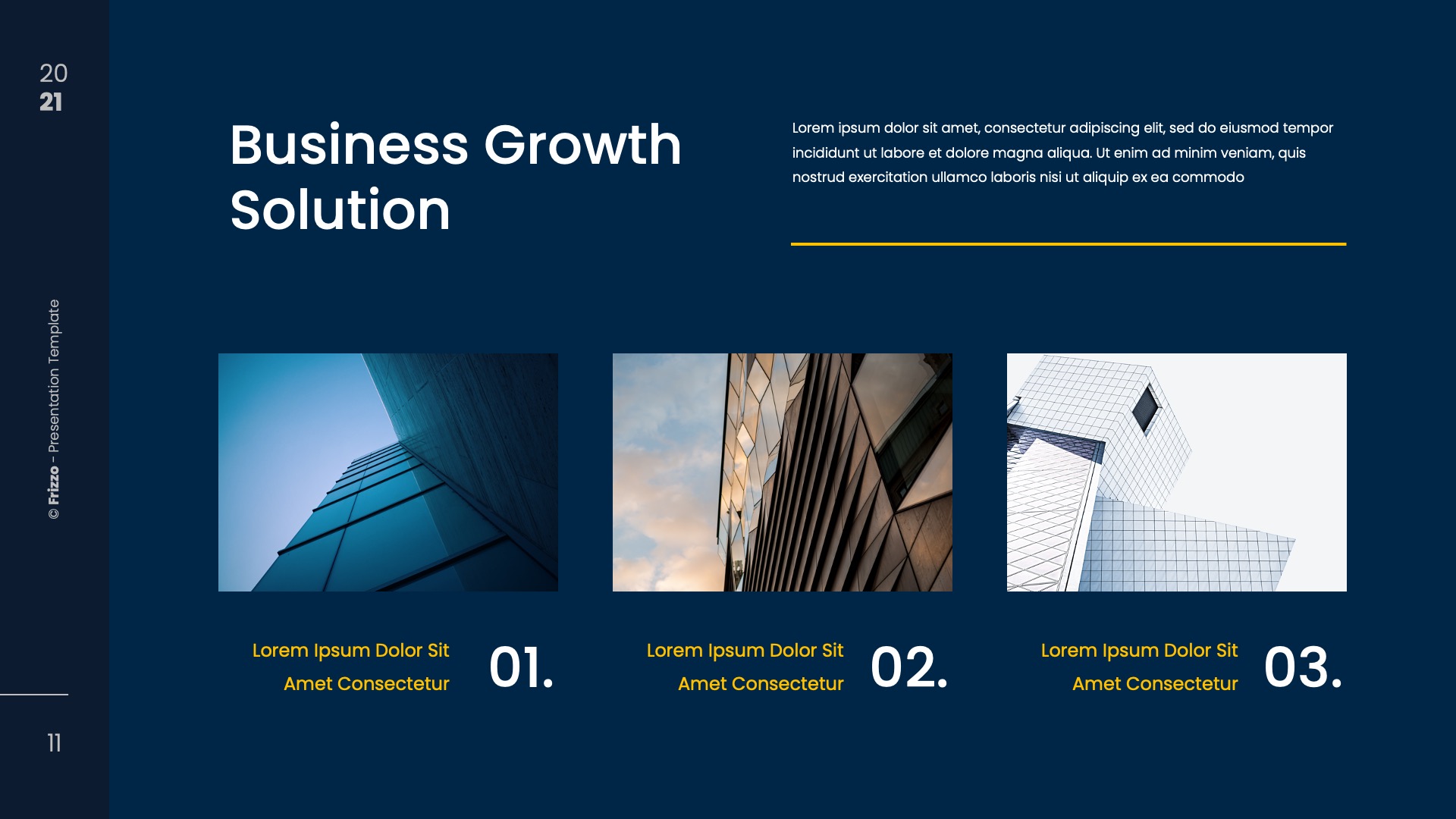 20
21

© Frizzo - Presentation Template

11

Business Growth Solution

Lorem ipsum dolor sit amet, consectetur adipiscing elit, sed do eiusmod tempor incididunt ut labore et dolore magna aliqua. Ut enim ad minim veniam, quis nostrud exercitation ullamco laboris nisi ut aliquip ex ea commodo

Lorem Ipsum Dolor Sit Amet Consectetur

01.

Lorem Ipsum Dolor Sit Amet Consectetur

02.

Lorem Ipsum Dolor Sit Amet Consectetur

03.